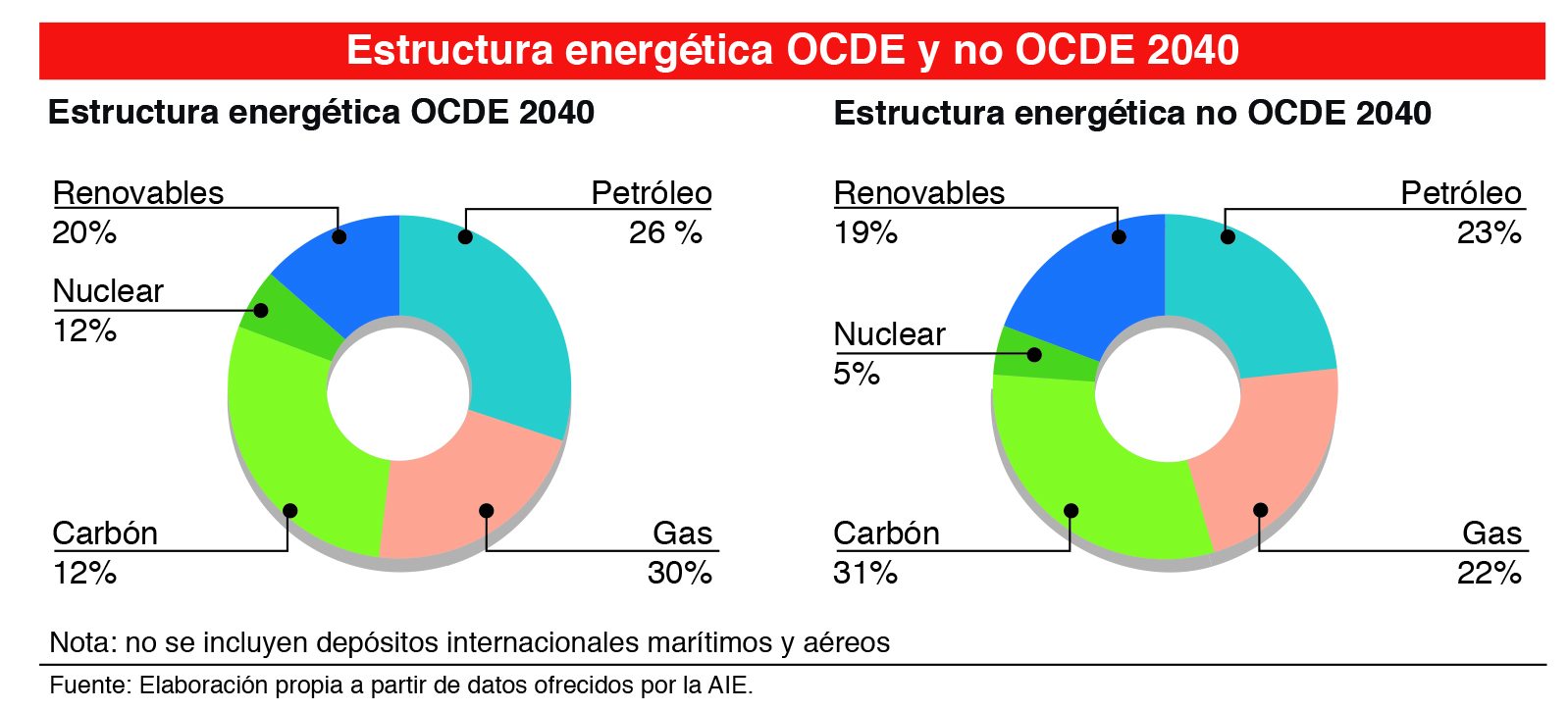 Estructura energética OCDE y no OCDE 2040

Estructura energética OCDE 2040

Renovables
20%

Petróleo
26 %

Nuclear
12%

Carbón
12%

Gas
30%

Estructura energética no OCDE 2040

Renovables
19%

Petróleo
23%

Nuclear
5%

Carbón
31%

Gas
22%

Nota: no se incluyen depósitos internacionales marítimos y aéreos

Fuente: Elaboración propia a partir de datos ofrecidos por la AIE.